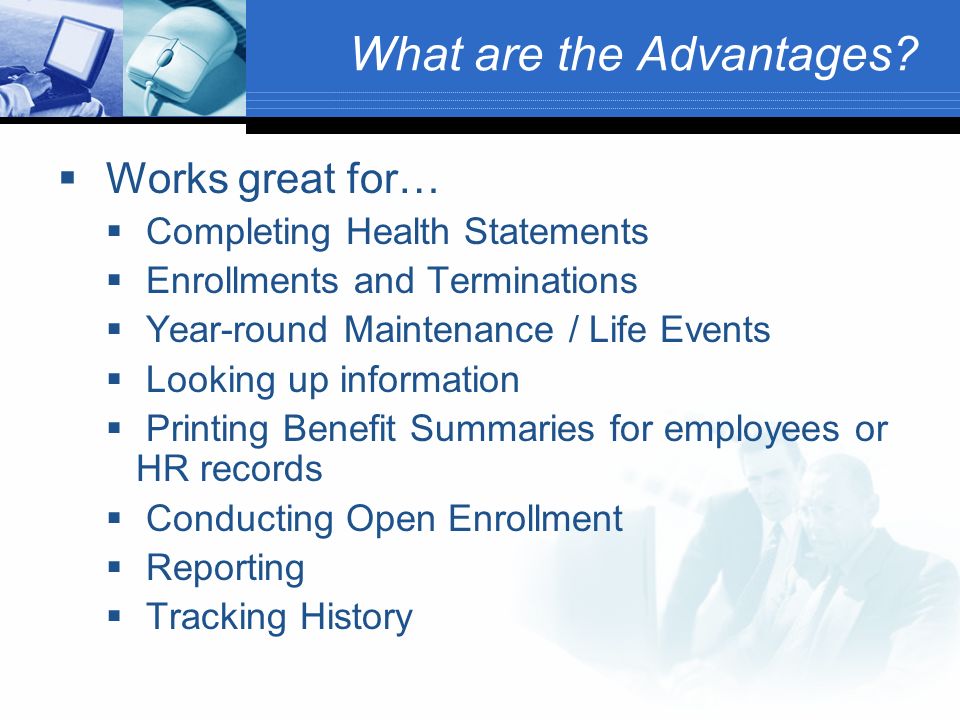 What are the Advantages?

▪ Works great for…
▪ Completing Health Statements
▪ Enrollments and Terminations
▪ Year-round Maintenance / Life Events
▪ Looking up information
▪ Printing Benefit Summaries for employees or HR records
▪ Conducting Open Enrollment
▪ Reporting
▪ Tracking History